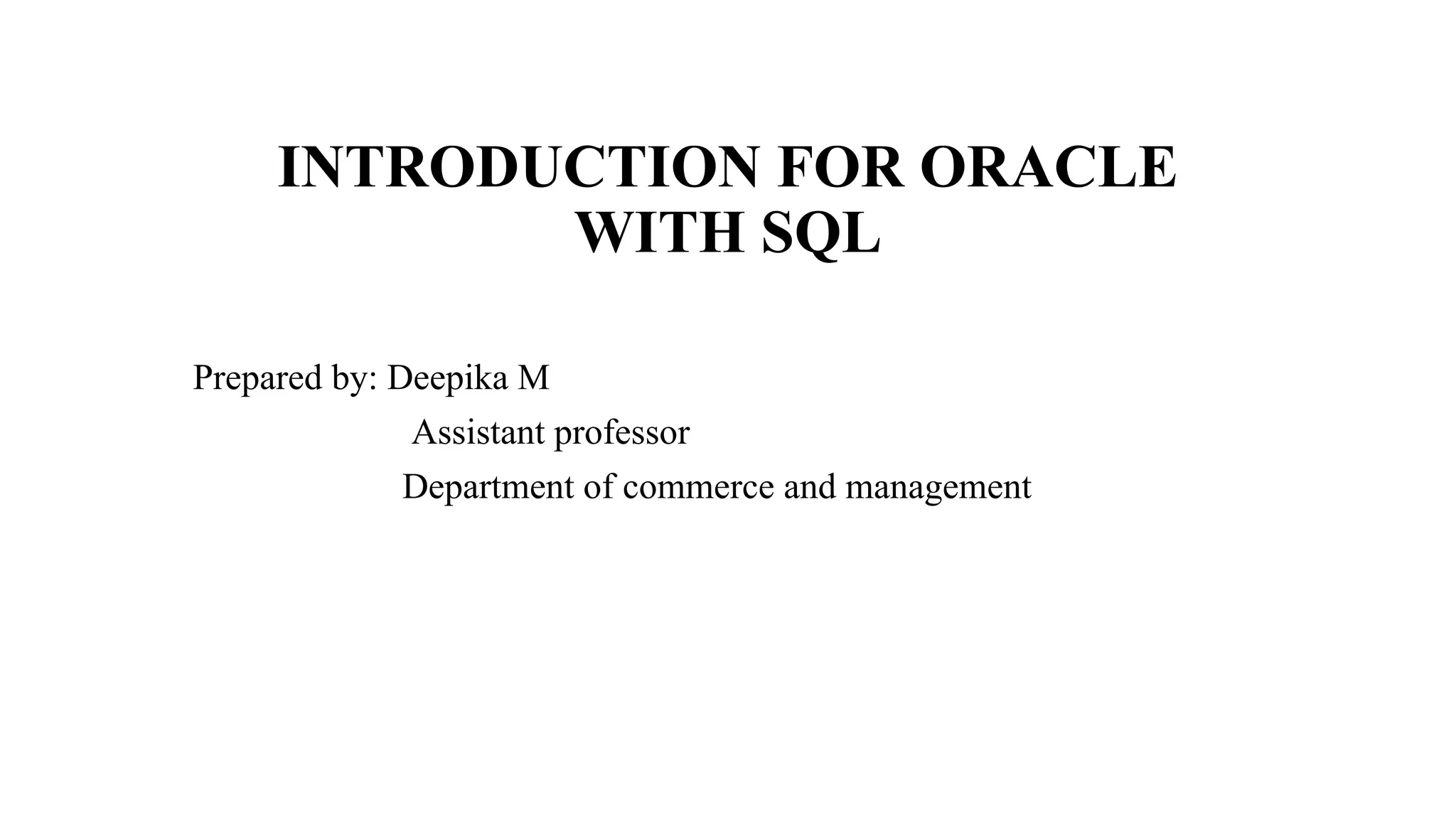 INTRODUCTION FOR ORACLE WITH SQL

Prepared by: Deepika M
Assistant professor
Department of commerce and management